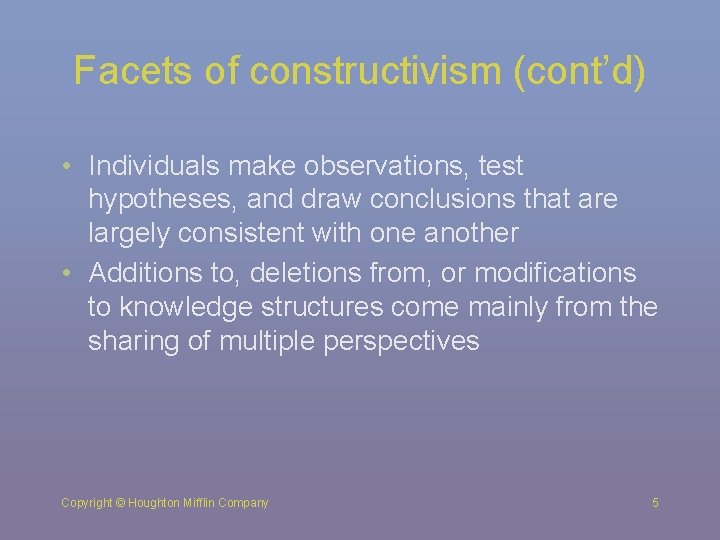 Facets of constructivism (cont'd)

• Individuals make observations, test hypotheses, and draw conclusions that are largely consistent with one another
• Additions to, deletions from, or modifications to knowledge structures come mainly from the sharing of multiple perspectives

Copyright © Houghton Mifflin Company

5